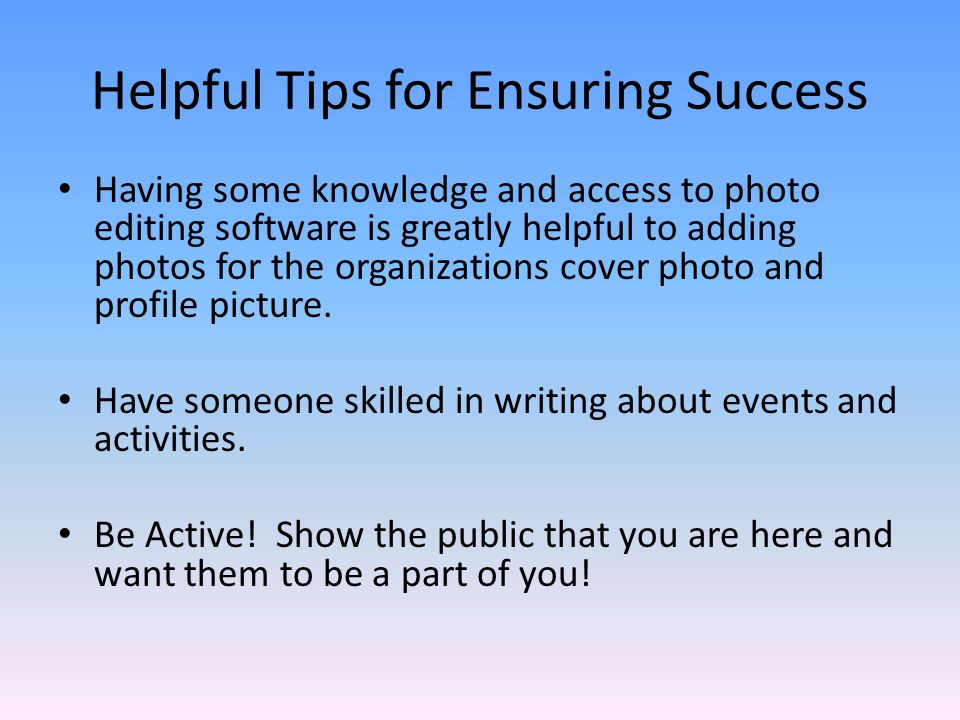 Helpful Tips for Ensuring Success

• Having some knowledge and access to photo editing software is greatly helpful to adding photos for the organizations cover photo and profile picture.

• Have someone skilled in writing about events and activities.

• Be Active!  Show the public that you are here and want them to be a part of you!